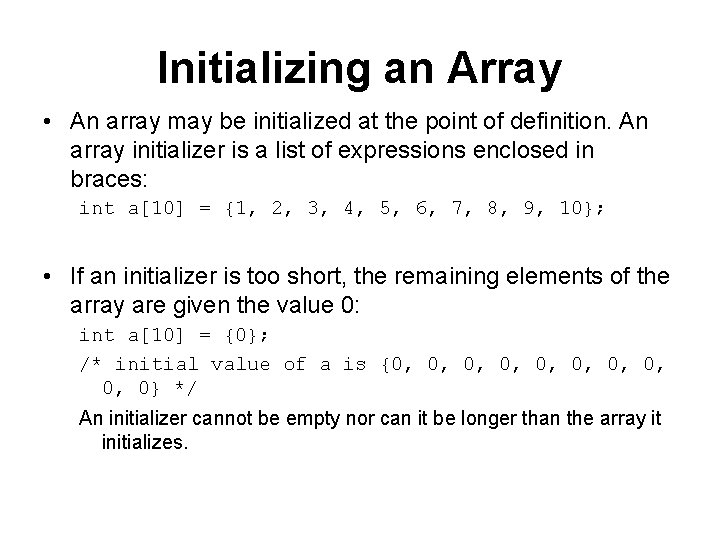 Initializing an Array

• An array may be initialized at the point of definition. An array initializer is a list of expressions enclosed in braces:

int a[10] = {1, 2, 3, 4, 5, 6, 7, 8, 9, 10};

• If an initializer is too short, the remaining elements of the array are given the value 0:

int a[10] = {0};

/* initial value of a is {0, 0, 0, 0, 0, 0, 0, 0, 0, 0} */

An initializer cannot be empty nor can it be longer than the array it initializes.